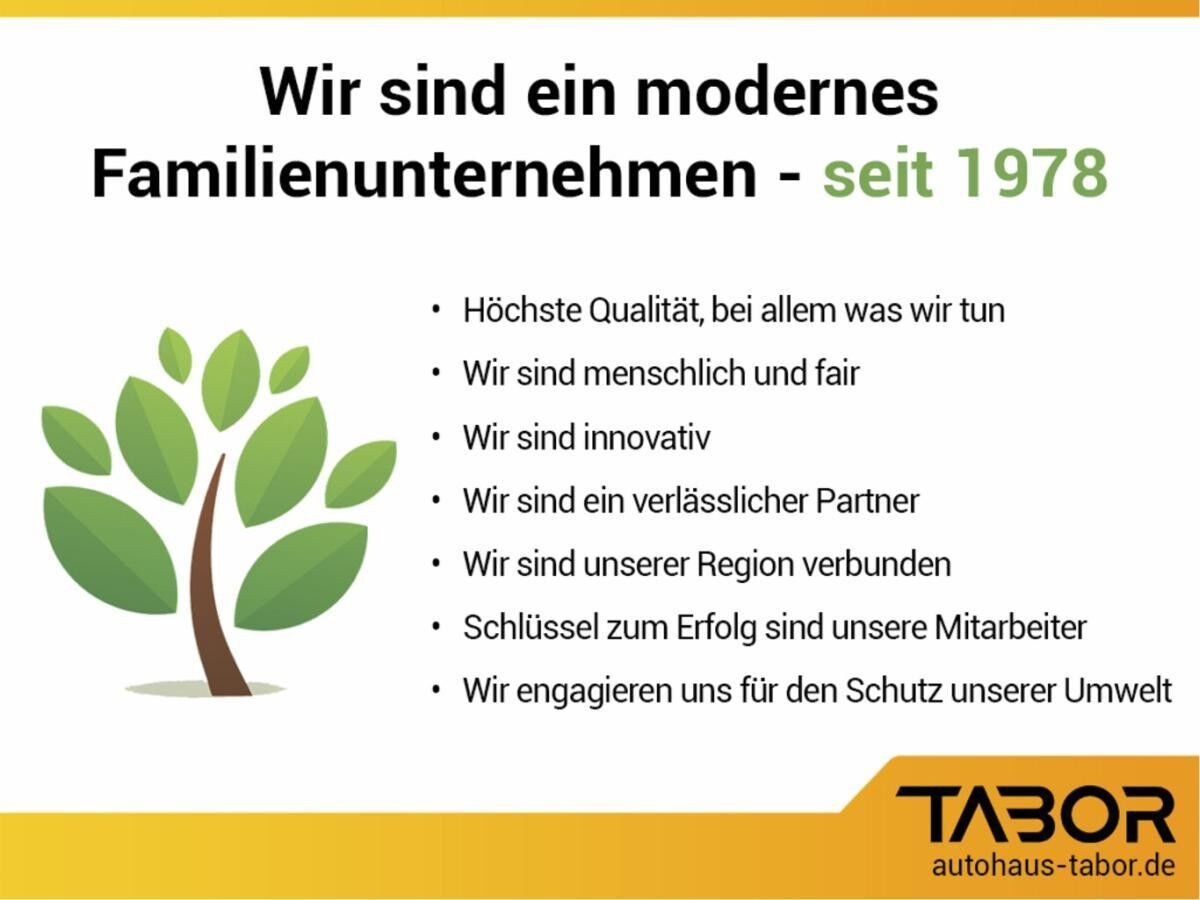 Wir sind ein modernes Familienunternehmen - seit 1978

• Höchste Qualität, bei allem was wir tun
• Wir sind menschlich und fair
• Wir sind innovativ
• Wir sind ein verlässlicher Partner
• Wir sind unserer Region verbunden
• Schlüssel zum Erfolg sind unsere Mitarbeiter
• Wir engagieren uns für den Schutz unserer Umwelt

TABOR
autohaus-tabor.de